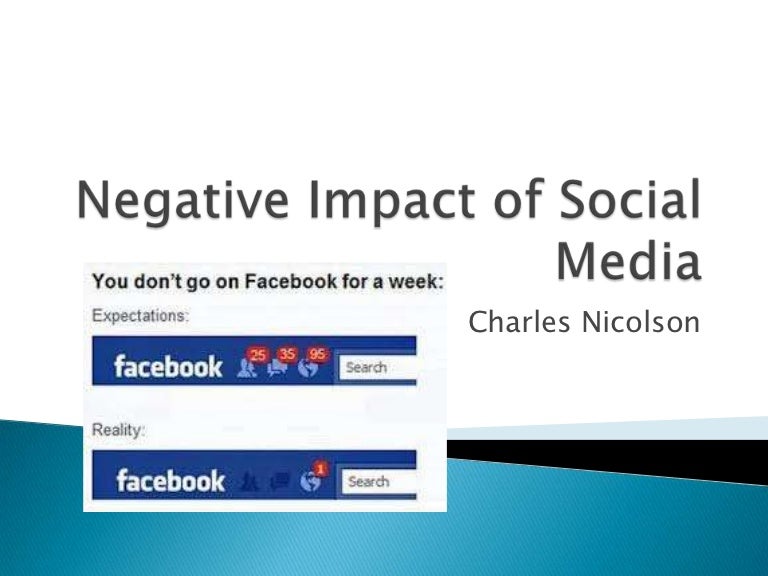 Negative Impact of Social Media

Charles Nicolson

You don't go on Facebook for a week:

Expectations:

facebook 25 35 95 Search

Reality:

facebook 1 Search